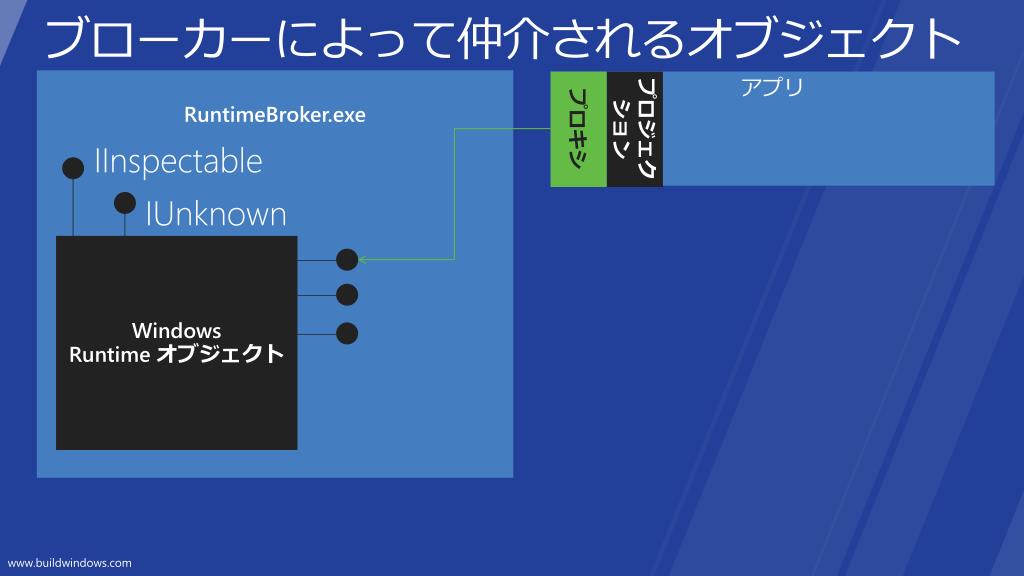 ブローカーによって仲介されるオブジェクト

RuntimeBroker.exe

IInspectable

IUnknown

Windows Runtime オブジェクト

プロキシ

プロジェクション

アプリ

www.buildwindows.com